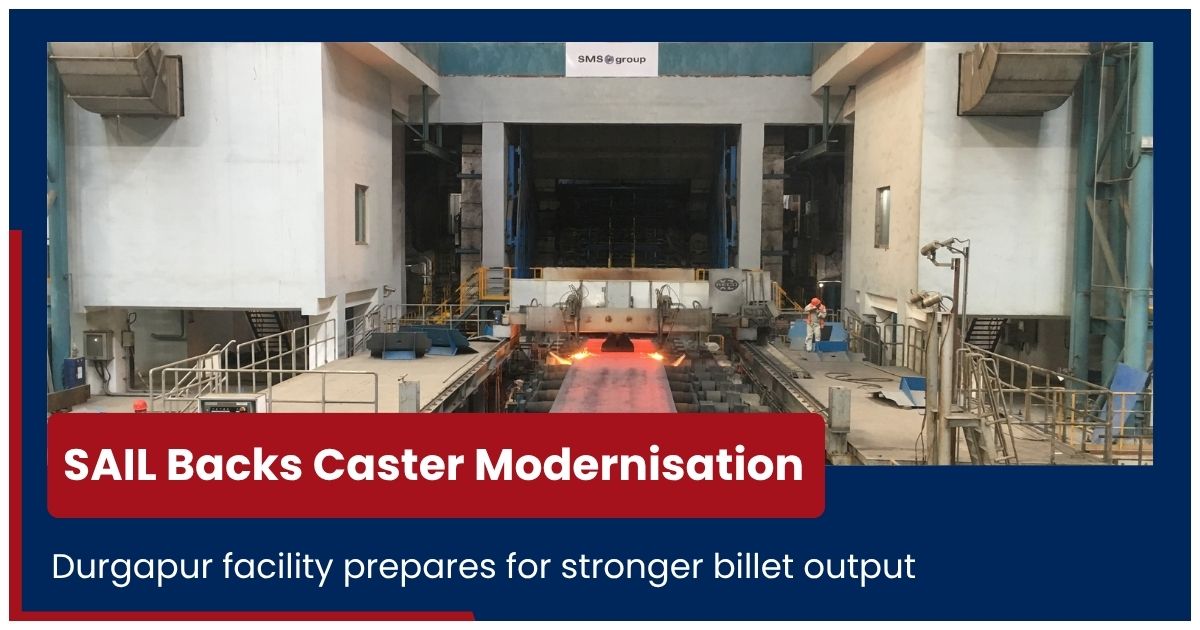 SMS group

SAIL Backs Caster Modernisation

Durgapur facility prepares for stronger billet output